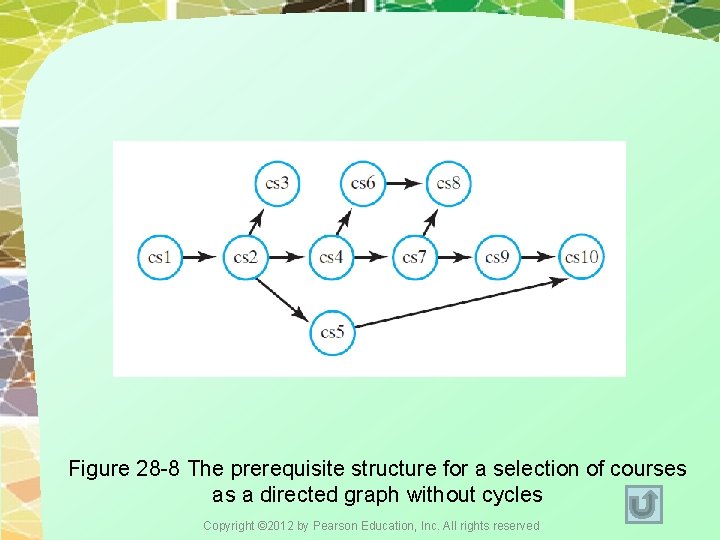 cs3
cs6
cs8
cs1
cs2
cs4
cs7
cs9
cs10
cs5

Figure 28-8 The prerequisite structure for a selection of courses as a directed graph without cycles

Copyright ©2012 by Pearson Education, Inc. All rights reserved